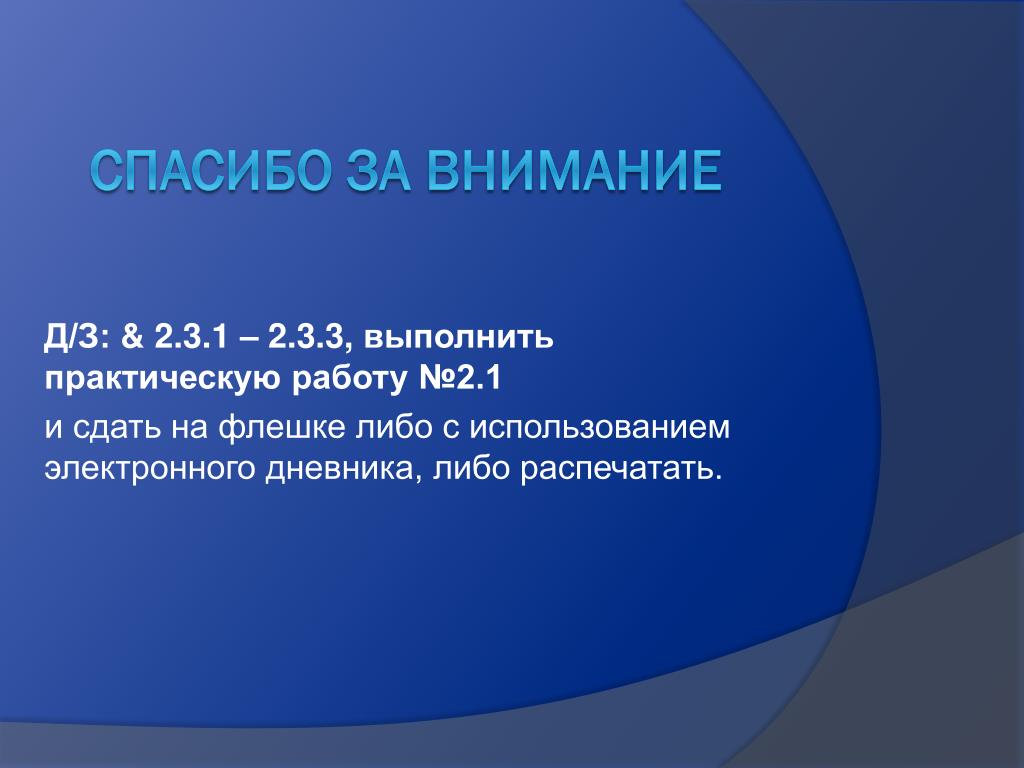 СПАСИБО ЗА ВНИМАНИЕ

Д/З: & 2.3.1 – 2.3.3, выполнить практическую работу №2.1

и сдать на флешке либо с использованием электронного дневника, либо распечатать.